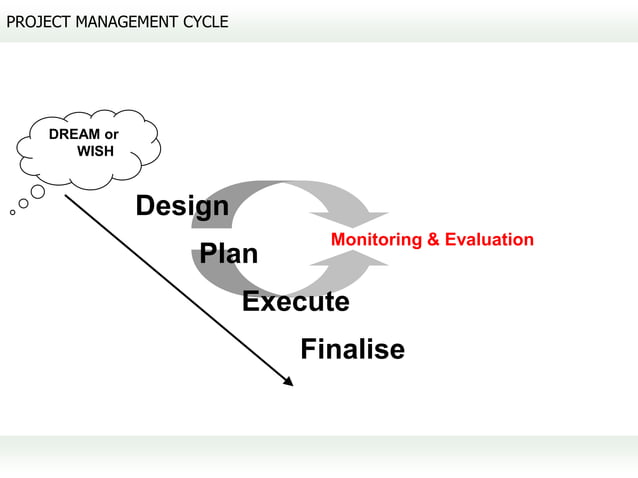 PROJECT MANAGEMENT CYCLE

DREAM or WISH

Design

Plan

Monitoring & Evaluation

Execute

Finalise